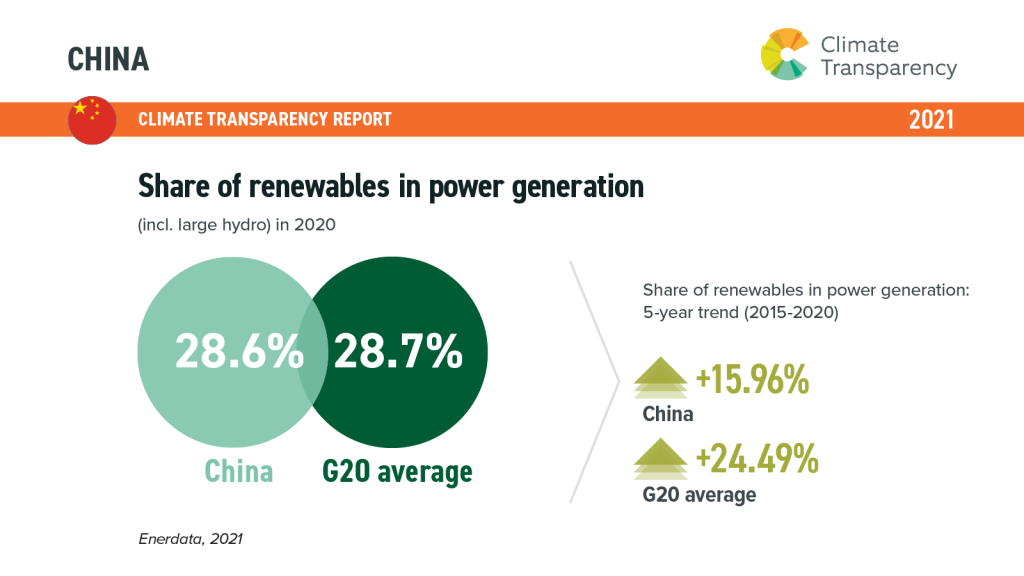 CHINA

Climate Transparency

CLIMATE TRANSPARENCY REPORT

2021

Share of renewables in power generation

(incl. large hydro) in 2020

28.6%

28.7%

China

G20 average

Share of renewables in power generation: 5-year trend (2015-2020)

+15.96%

China

+24.49%

G20 average

Enerdata, 2021